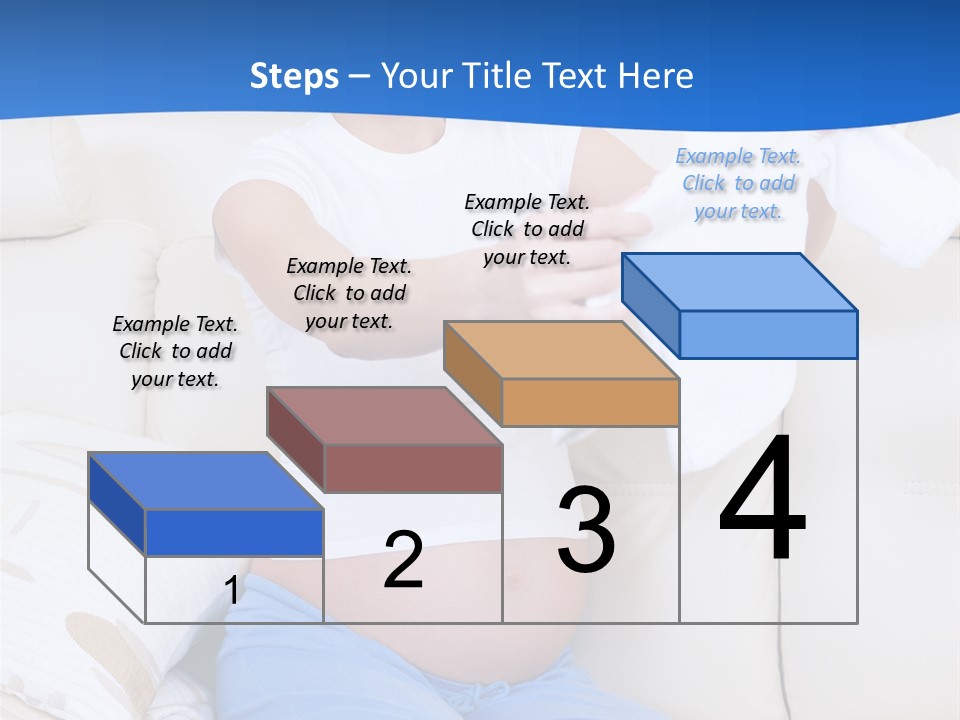 Steps – Your Title Text Here

Example Text. Click to add your text.

Example Text. Click to add your text.

Example Text. Click to add your text.

Example Text. Click to add your text.

1

2

3

4